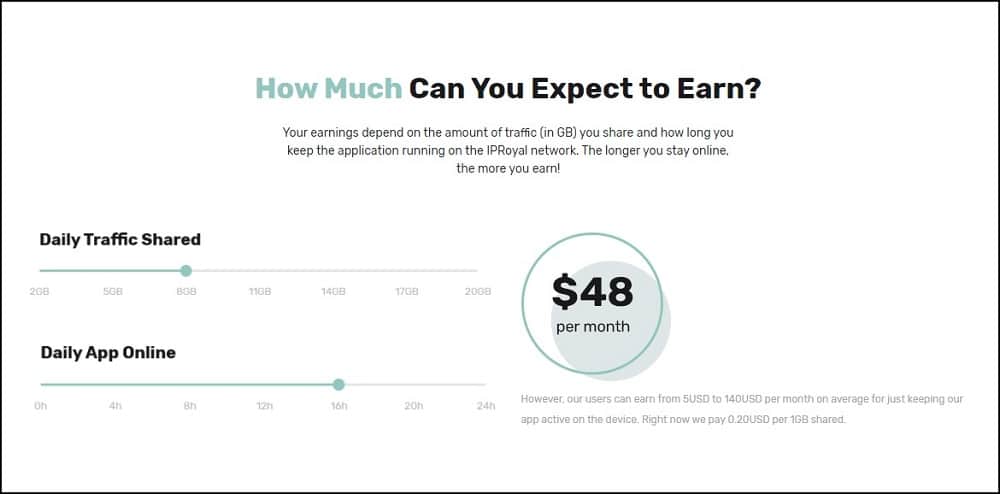 How Much Can You Expect to Earn?

Your earnings depend on the amount of traffic (in GB) you share and how long you keep the application running on the IPRoyal network. The longer you stay online, the more you earn!

Daily Traffic Shared

2GB 5GB 8GB 11GB 14GB 17GB 20GB

Daily App Online

0h 4h 8h 12h 16h 20h 24h

$48
per month

However, our users can earn from 5USD to 140USD per month on average for just keeping our app active on the device. Right now we pay 0.20USD per 1GB shared.